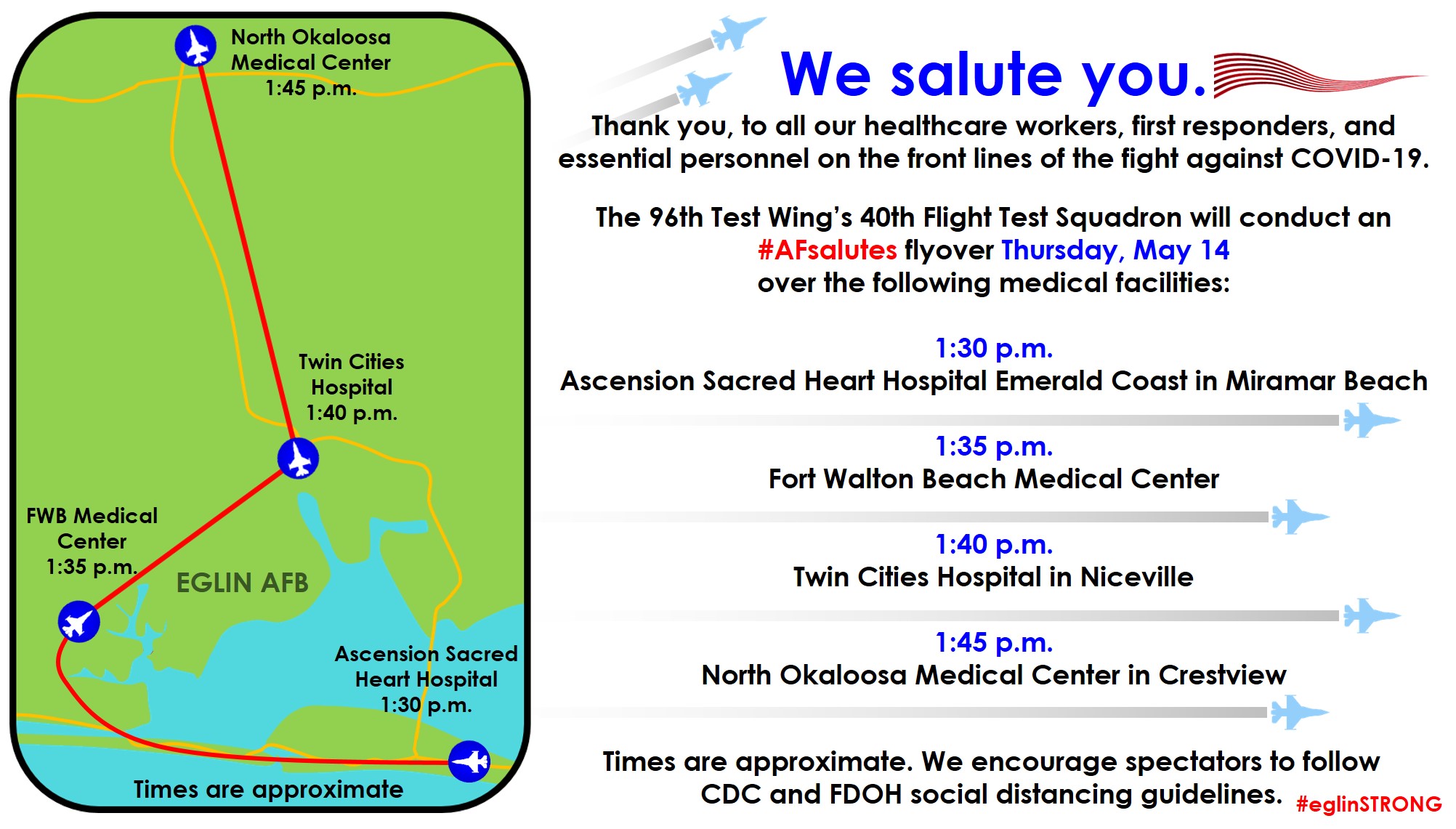 North Okaloosa Medical Center 1:45 p.m.

Twin Cities Hospital 1:40 p.m.

FWB Medical Center 1:35 p.m.

EGLIN AFB

Ascension Sacred Heart Hospital 1:30 p.m.

Times are approximate

We salute you.

Thank you, to all our healthcare workers, first responders, and essential personnel on the front lines of the fight against COVID-19.

The 96th Test Wing's 40th Flight Test Squadron will conduct an #AFsalutes flyover Thursday, May 14 over the following medical facilities:

1:30 p.m.
Ascension Sacred Heart Hospital Emerald Coast in Miramar Beach

1:35 p.m.
Fort Walton Beach Medical Center

1:40 p.m.
Twin Cities Hospital in Niceville

1:45 p.m.
North Okaloosa Medical Center in Crestview

Times are approximate. We encourage spectators to follow CDC and FDOH social distancing guidelines.

#eglinSTRONG